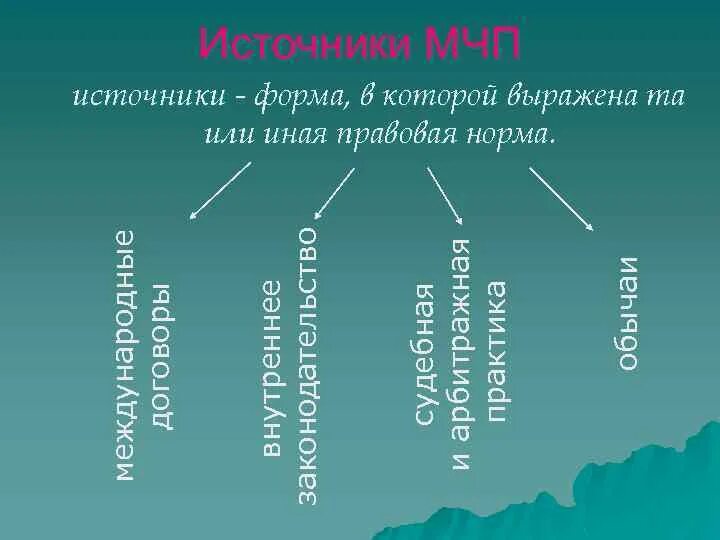 Источники МЧП

источники - форма, в которой выражена та или иная правовая норма.

международные договоры

внутреннее законодательство

судебная и арбитражная практика

обычаи